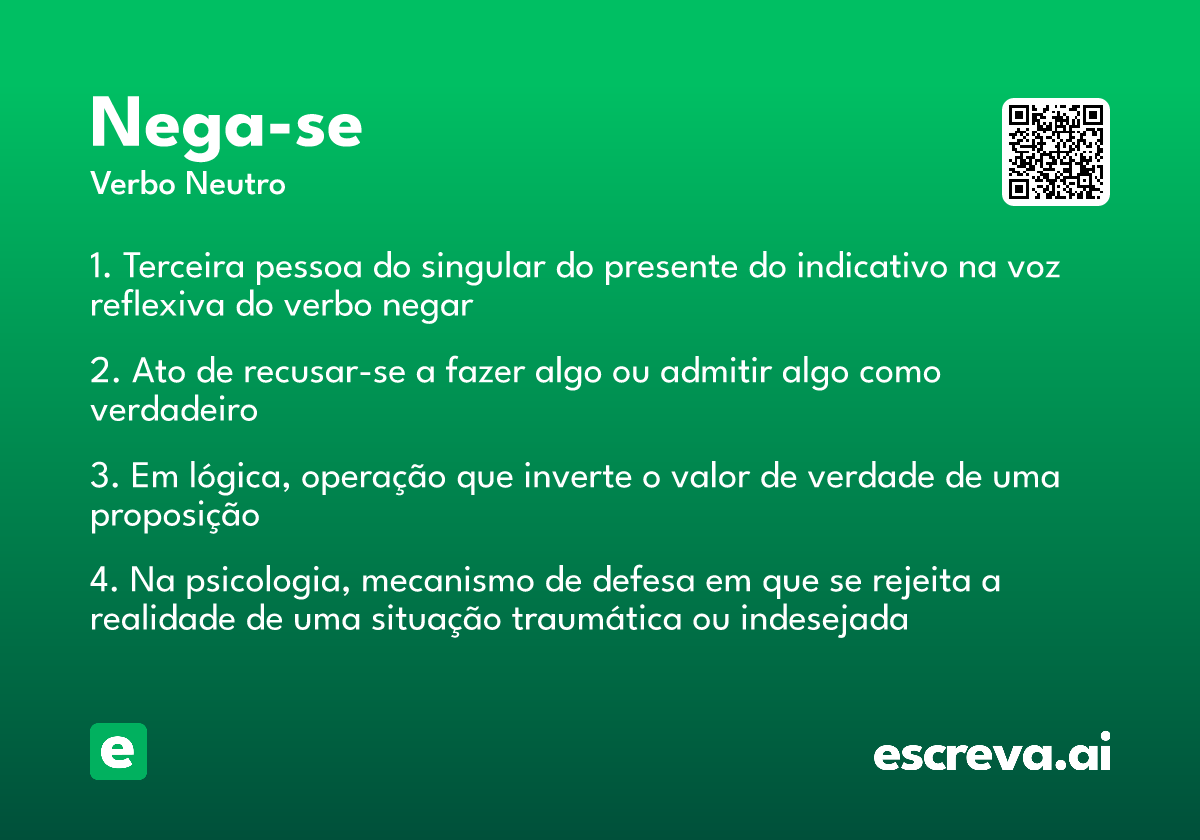 Nega-se
Verbo Neutro

1. Terceira pessoa do singular do presente do indicativo na voz reflexiva do verbo negar

2. Ato de recusar-se a fazer algo ou admitir algo como verdadeiro

3. Em lógica, operação que inverte o valor de verdade de uma proposição

4. Na psicologia, mecanismo de defesa em que se rejeita a realidade de uma situação traumática ou indesejada

e

escreva.ai